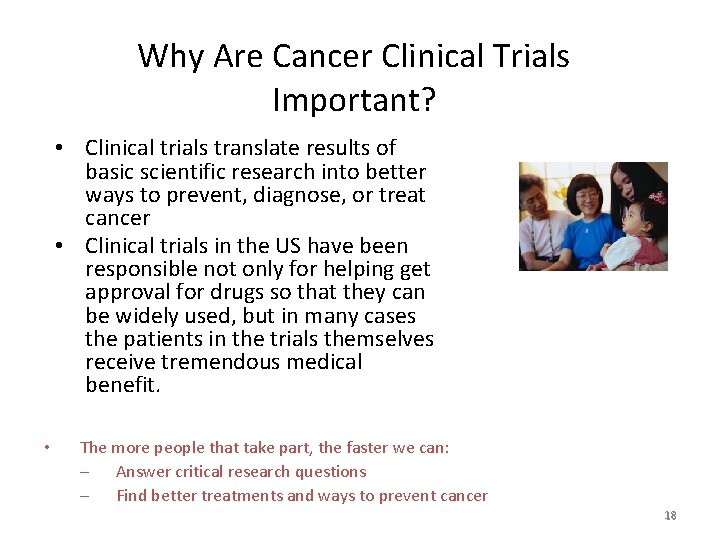 Why Are Cancer Clinical Trials Important?

• Clinical trials translate results of basic scientific research into better ways to prevent, diagnose, or treat cancer
• Clinical trials in the US have been responsible not only for helping get approval for drugs so that they can be widely used, but in many cases the patients in the trials themselves receive tremendous medical benefit.

• The more people that take part, the faster we can:
– Answer critical research questions
– Find better treatments and ways to prevent cancer

18